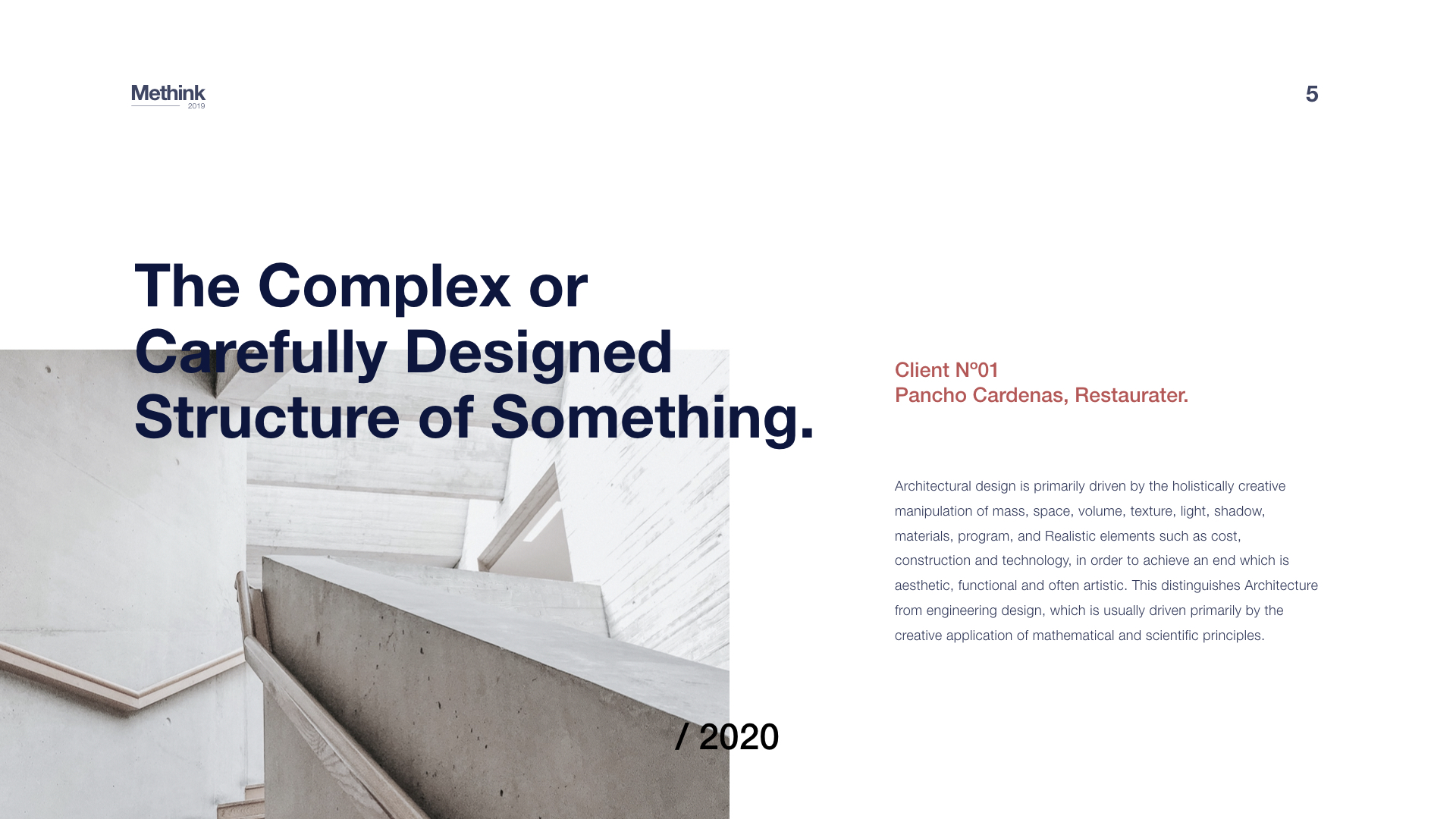 Methink
2019

5

The Complex or Carefully Designed Structure of Something.

Client Nº01
Pancho Cardenas, Restaurater.

Architectural design is primarily driven by the holistically creative manipulation of mass, space, volume, texture, light, shadow, materials, program, and Realistic elements such as cost, construction and technology, in order to achieve an end which is aesthetic, functional and often artistic. This distinguishes Architecture from engineering design, which is usually driven primarily by the creative application of mathematical and scientific principles.

/ 2020